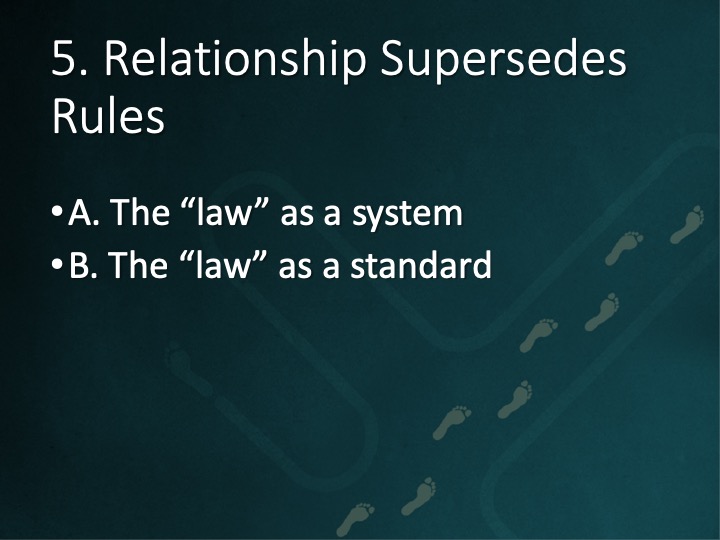 5. Relationship Supersedes Rules

• A. The “law” as a system
• B. The “law” as a standard